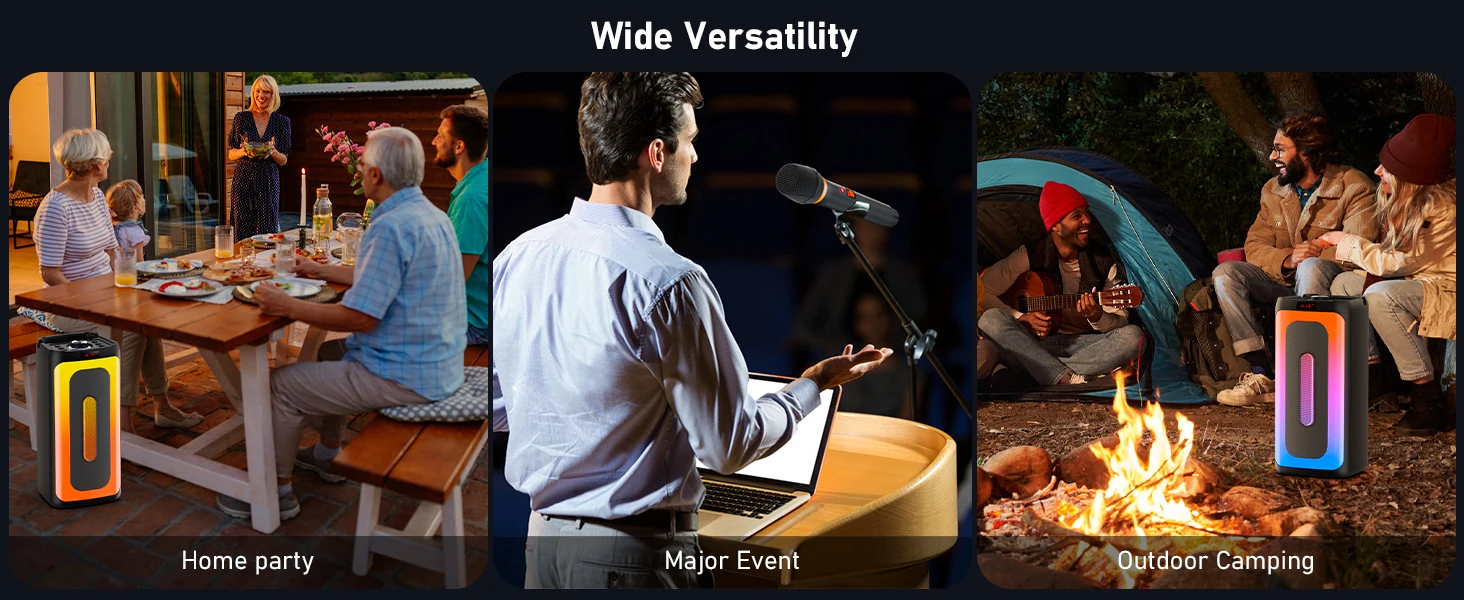 Wide Versatility

Home party

Major Event

Outdoor Camping